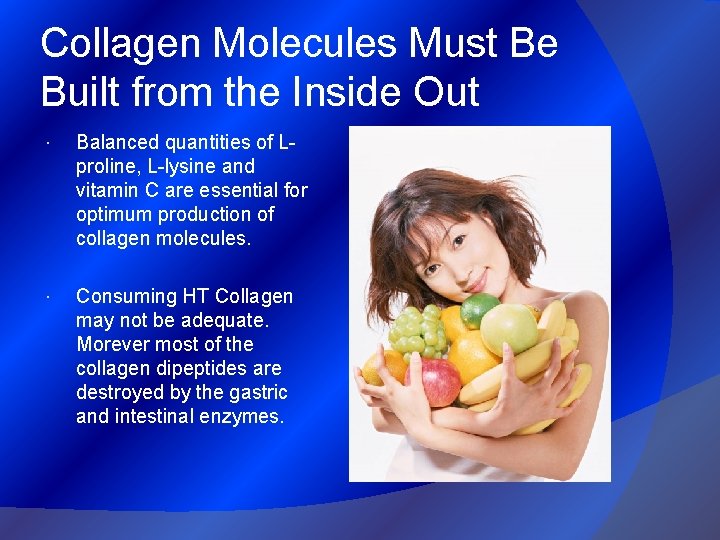 Collagen Molecules Must Be Built from the Inside Out

· Balanced quantities of L-proline, L-lysine and vitamin C are essential for optimum production of collagen molecules.

· Consuming HT Collagen may not be adequate. Morever most of the collagen dipeptides are destroyed by the gastric and intestinal enzymes.